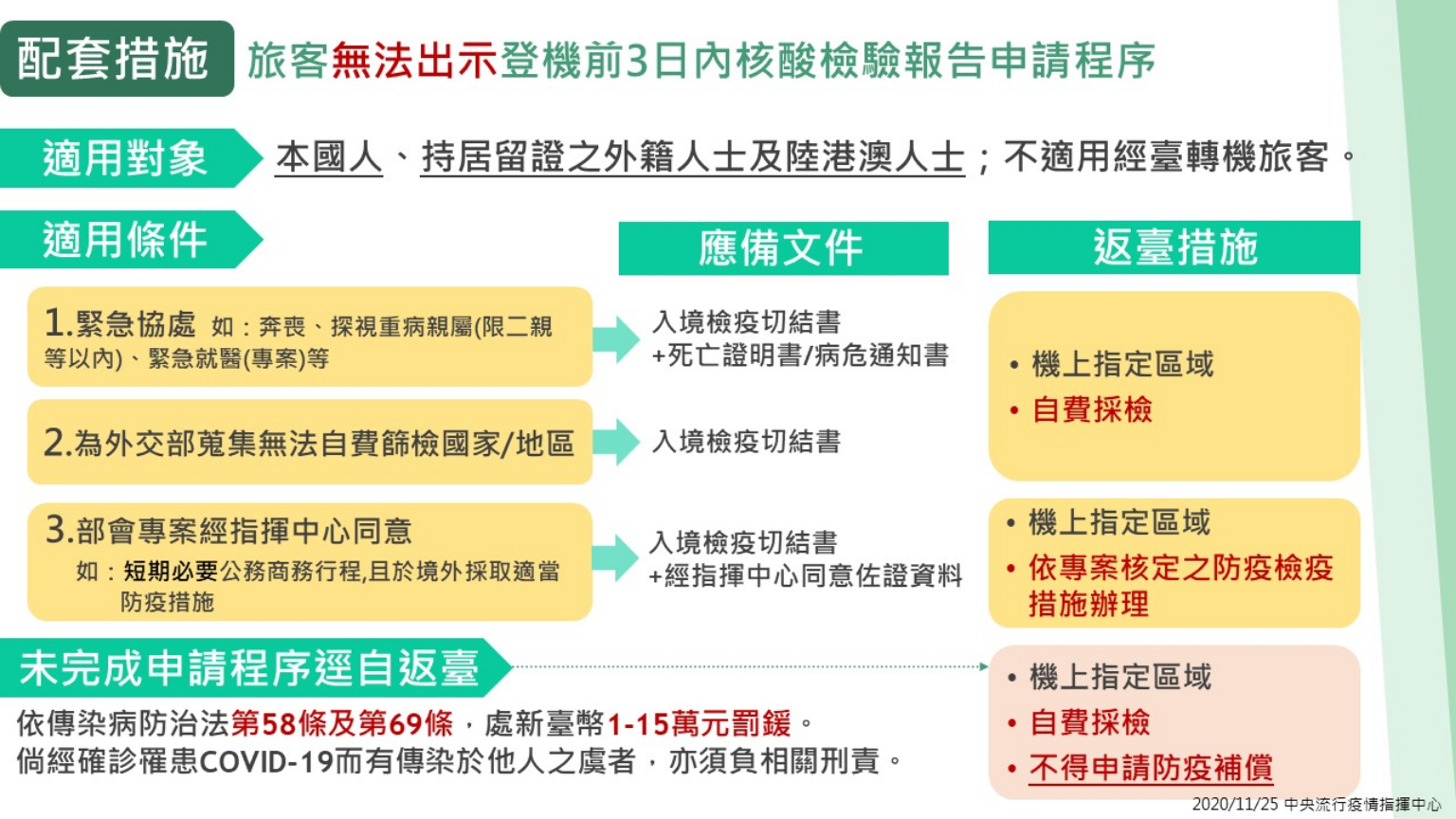 配套措施 旅客無法出示登機前3日內核酸檢驗報告申請程序

適用對象 本國人、持居留證之外籍人士及陸港澳人士；不適用經臺轉機旅客。

適用條件

應備文件

返臺措施

1.緊急協處 如：奔喪、探視重病親屬(限二親等以內)、緊急就醫(專案)等

入境檢疫切結書 +死亡證明書/病危通知書

2.為外交部蒐集無法自費篩檢國家/地區

入境檢疫切結書

• 機上指定區域
• 自費採檢

3.部會專案經指揮中心同意
如：短期必要公務商務行程,且於境外採取適當防疫措施

入境檢疫切結書 +經指揮中心同意佐證資料

• 機上指定區域
• 依專案核定之防疫檢疫措施辦理

未完成申請程序逕自返臺

依傳染病防治法第58條及第69條，處新臺幣1-15萬元罰鍰。
倘經確診罹患COVID-19而有傳染於他人之虞者，亦須負相關刑責。

• 機上指定區域
• 自費採檢
• 不得申請防疫補償

2020/11/25 中央流行疫情指揮中心